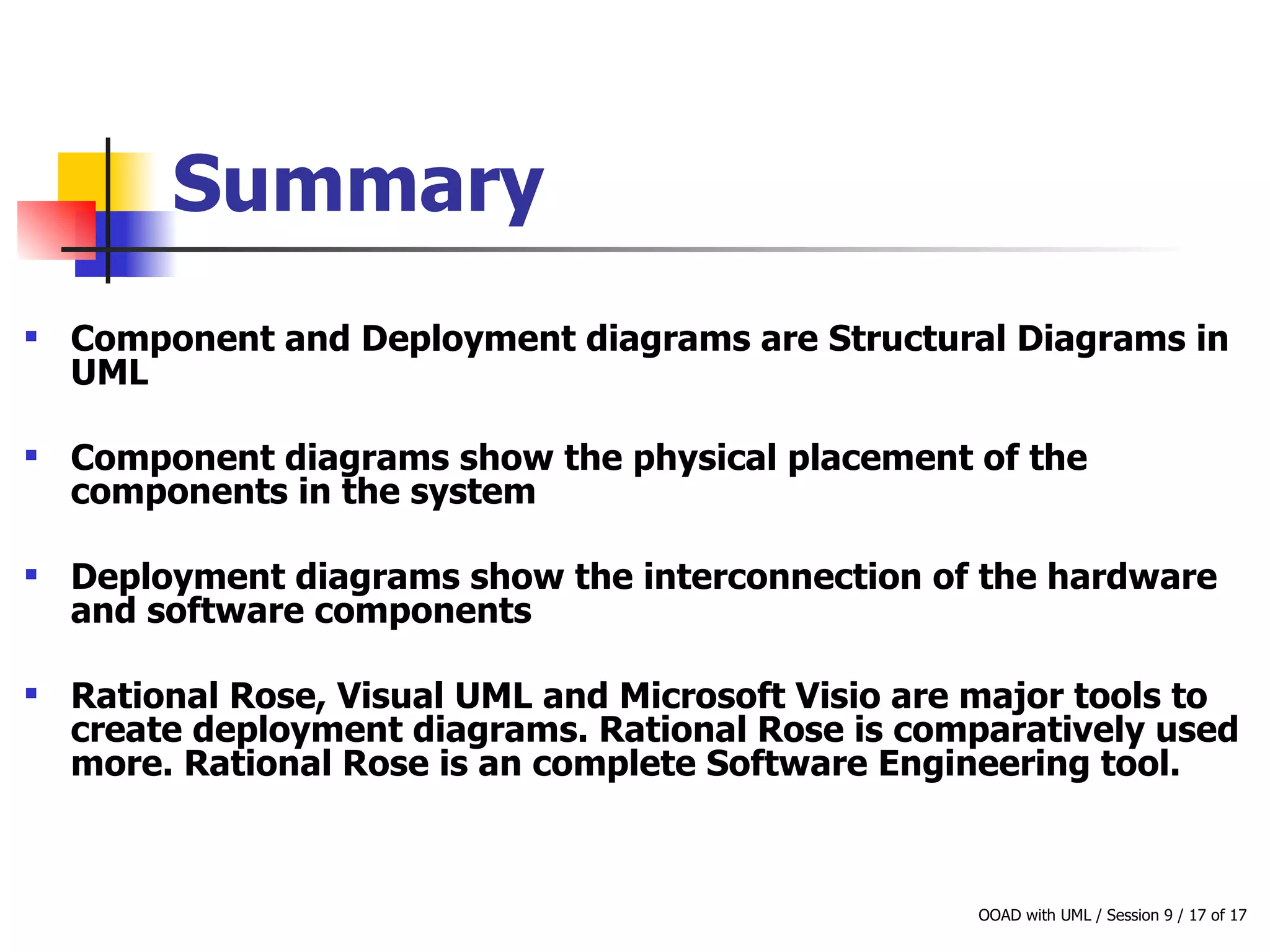 Summary

▪ Component and Deployment diagrams are Structural Diagrams in UML

▪ Component diagrams show the physical placement of the components in the system

▪ Deployment diagrams show the interconnection of the hardware and software components

▪ Rational Rose, Visual UML and Microsoft Visio are major tools to create deployment diagrams. Rational Rose is comparatively used more. Rational Rose is an complete Software Engineering tool.

OOAD with UML / Session 9 / 17 of 17